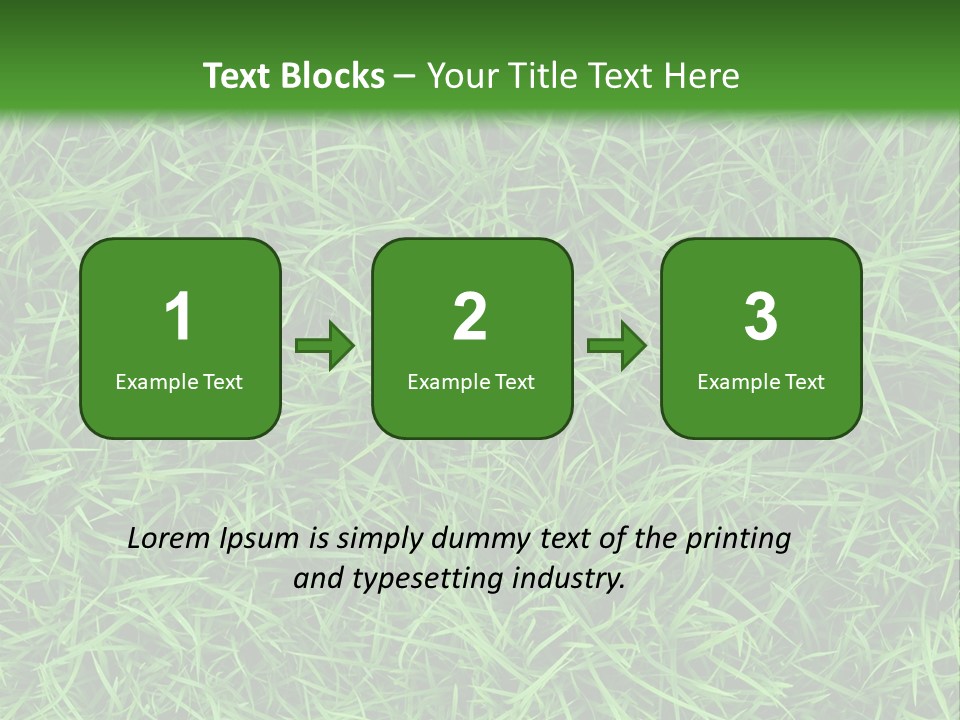 Text Blocks – Your Title Text Here

1
Example Text

2
Example Text

3
Example Text

Lorem Ipsum is simply dummy text of the printing and typesetting industry.